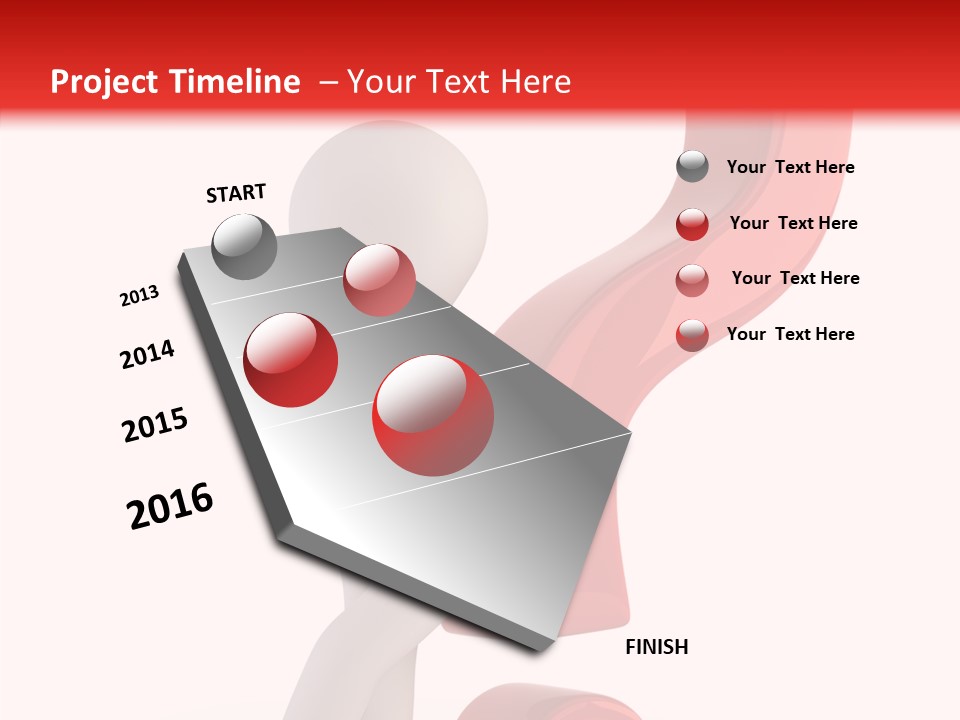 Project Timeline – Your Text Here

START

2013

2014

2015

2016

FINISH

Your Text Here

Your Text Here

Your Text Here

Your Text Here